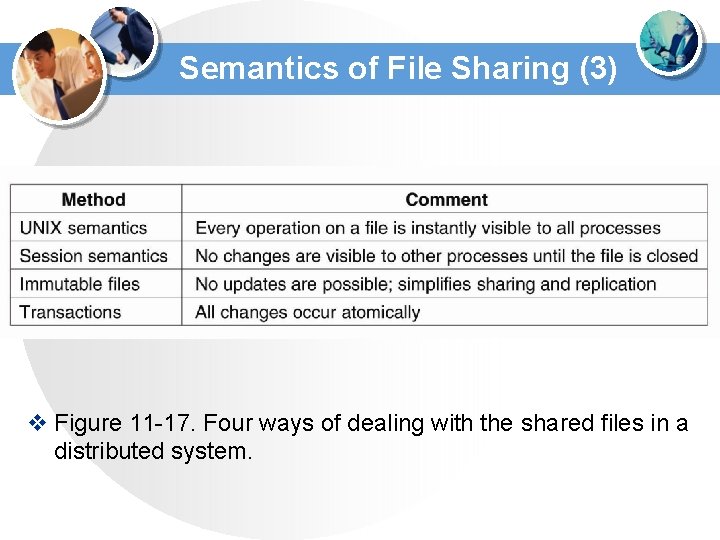 Semantics of File Sharing (3)

| Method | Comment |
|---|---|
| UNIX semantics | Every operation on a file is instantly visible to all processes |
| Session semantics | No changes are visible to other processes until the file is closed |
| Immutable files | No updates are possible; simplifies sharing and replication |
| Transactions | All changes occur atomically |

❖ Figure 11-17. Four ways of dealing with the shared files in a distributed system.